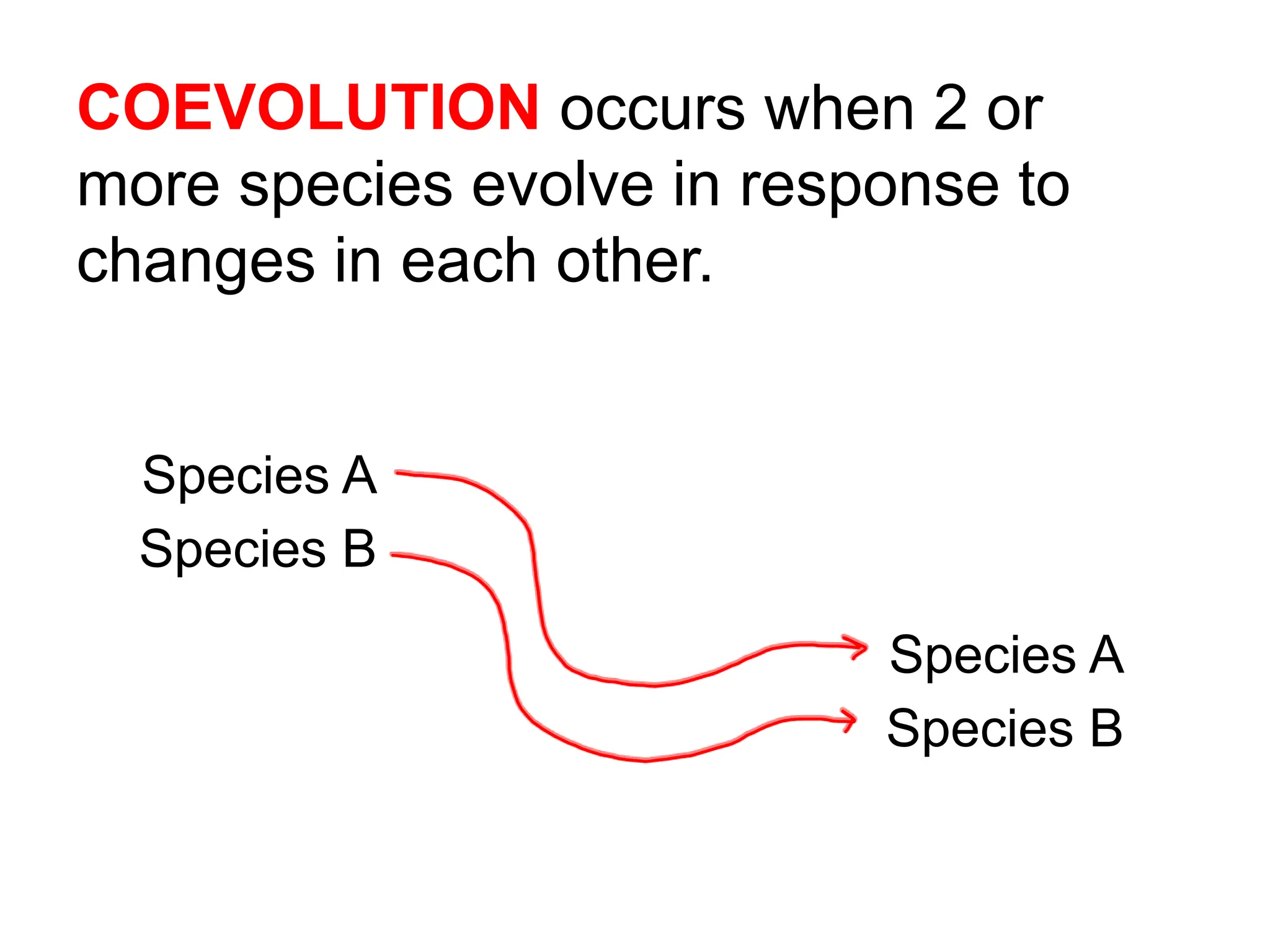 COEVOLUTION occurs when 2 or more species evolve in response to changes in each other.

Species A
Species B

Species A
Species B